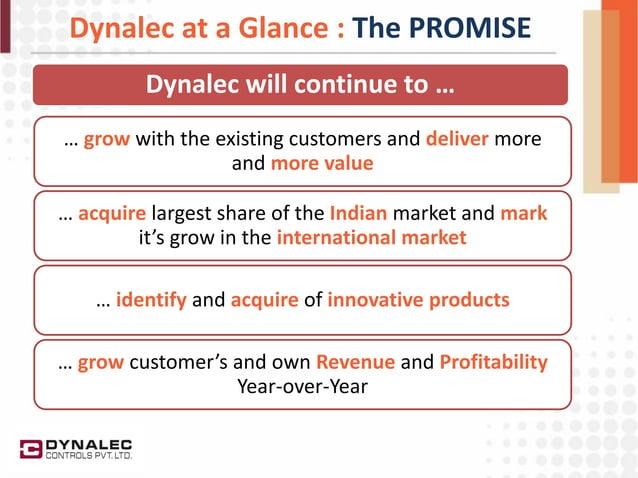 Dynalec at a Glance : The PROMISE

Dynalec will continue to …

… grow with the existing customers and deliver more and more value

… acquire largest share of the Indian market and mark it's grow in the international market

… identify and acquire of innovative products

… grow customer's and own Revenue and Profitability Year-over-Year

DYNALEC CONTROLS PVT. LTD.